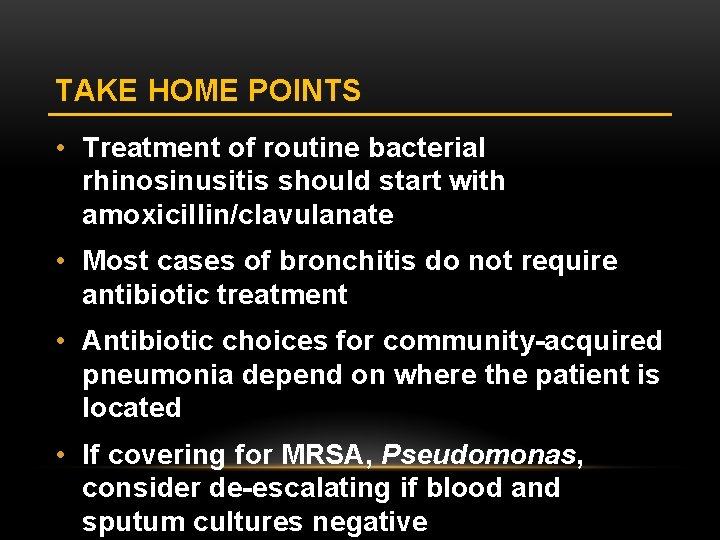 TAKE HOME POINTS

• Treatment of routine bacterial rhinosinusitis should start with amoxicillin/clavulanate

• Most cases of bronchitis do not require antibiotic treatment

• Antibiotic choices for community-acquired pneumonia depend on where the patient is located

• If covering for MRSA, Pseudomonas, consider de-escalating if blood and sputum cultures negative